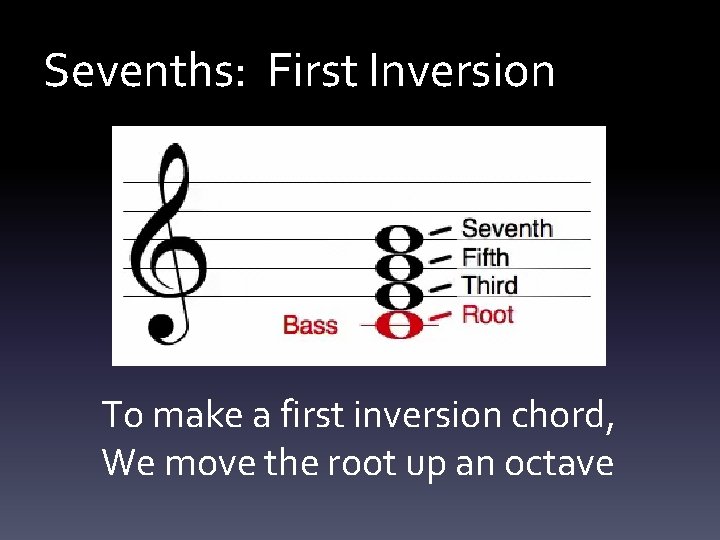 Sevenths: First Inversion

Seventh
Fifth
Third
Bass
Root

To make a first inversion chord,
We move the root up an octave